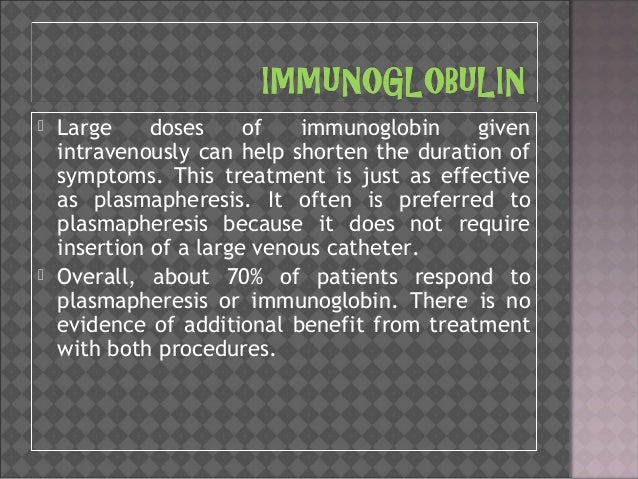 IMMUNOGLOBULIN

 Large doses of immunoglobin given intravenously can help shorten the duration of symptoms. This treatment is just as effective as plasmapheresis. It often is preferred to plasmapheresis because it does not require insertion of a large venous catheter.

 Overall, about 70% of patients respond to plasmapheresis or immunoglobin. There is no evidence of additional benefit from treatment with both procedures.